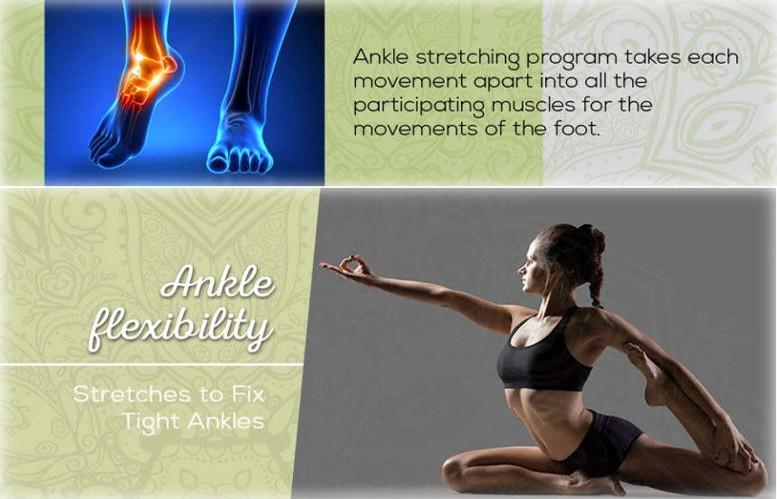 Ankle stretching program takes each movement apart into all the participating muscles for the movements of the foot.

Ankle flexibility

Stretches to Fix Tight Ankles